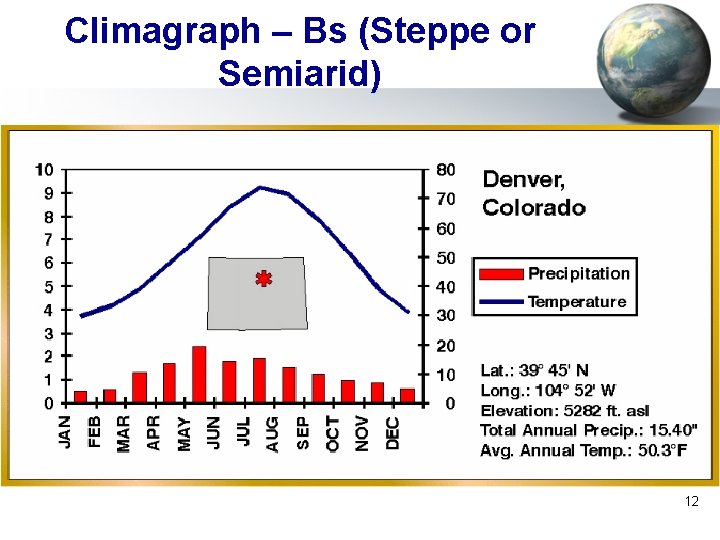 Climagraph – Bs (Steppe or Semiarid)

10
9
8
7
6
5
4
3
2
1
0

80
70
60
50
40
30
20
10
0

JAN FEB MAR APR MAY JUN JUL AUG SEP OCT NOV DEC

Denver, Colorado

Precipitation
Temperature

Lat.: 39° 45' N
Long.: 104° 52' W
Elevation: 5282 ft. asl
Total Annual Precip.: 15.40"
Avg. Annual Temp.: 50.3°F

12